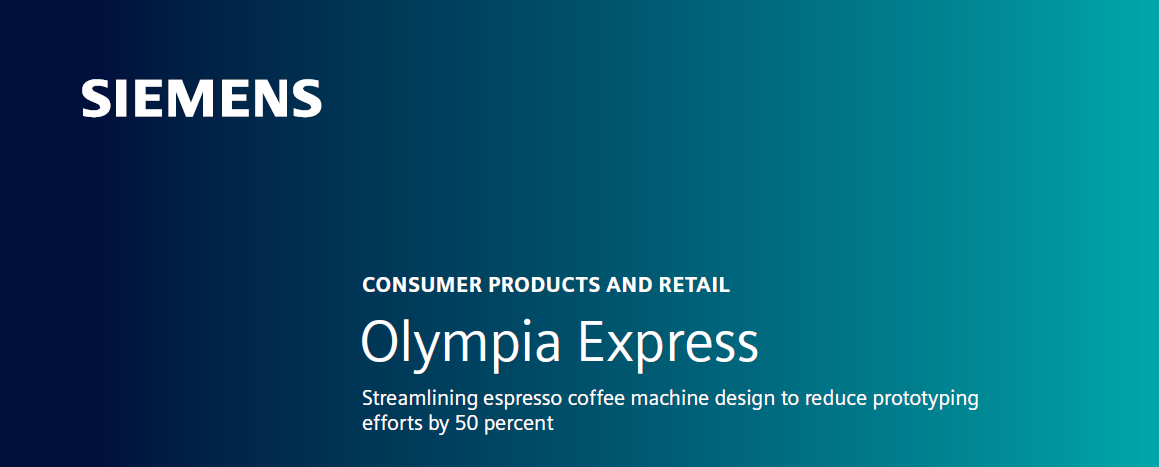 SIEMENS

CONSUMER PRODUCTS AND RETAIL

Olympia Express

Streamlining espresso coffee machine design to reduce prototyping efforts by 50 percent